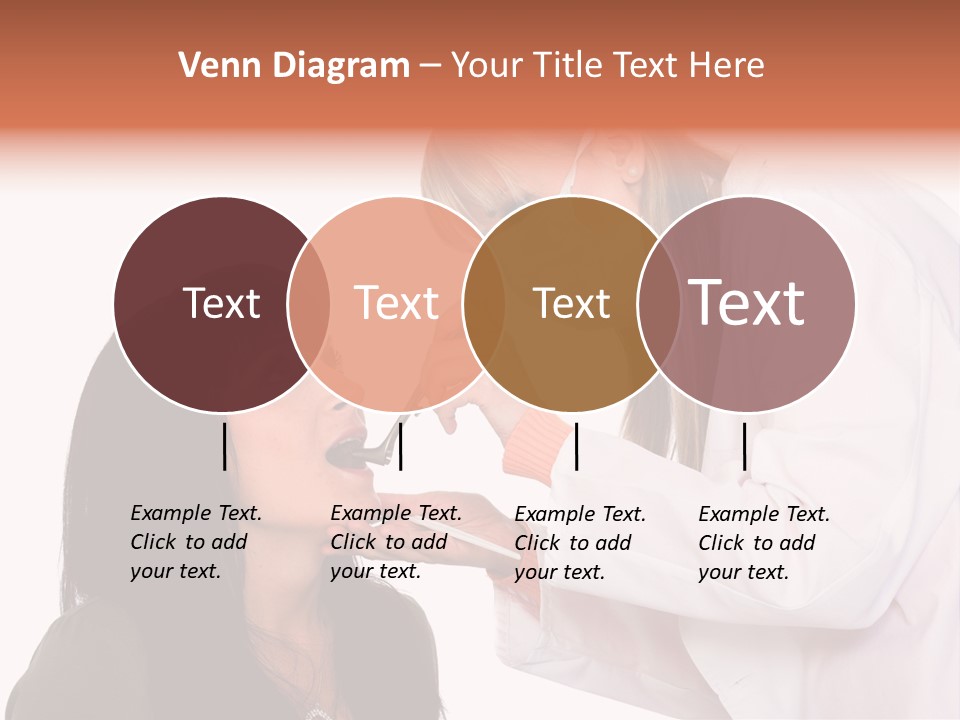 Venn Diagram – Your Title Text Here

Text

Text

Text

Text

Example Text. Click to add your text.

Example Text. Click to add your text.

Example Text. Click to add your text.

Example Text. Click to add your text.